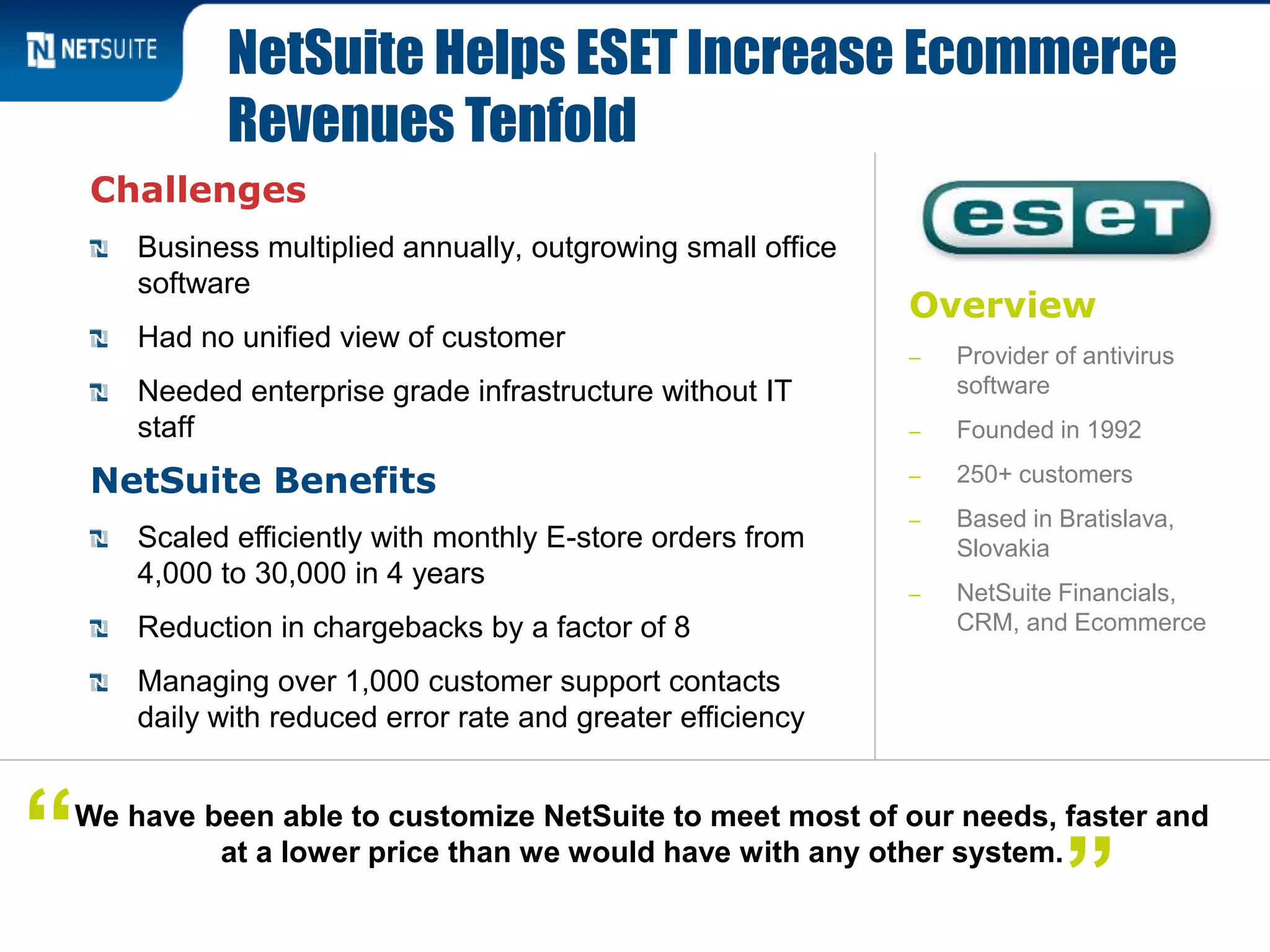 NETSUITE

NetSuite Helps ESET Increase Ecommerce Revenues Tenfold

Challenges

Business multiplied annually, outgrowing small office software

Had no unified view of customer

Needed enterprise grade infrastructure without IT staff

NetSuite Benefits

Scaled efficiently with monthly E-store orders from 4,000 to 30,000 in 4 years

Reduction in chargebacks by a factor of 8

Managing over 1,000 customer support contacts daily with reduced error rate and greater efficiency

eset

Overview

– Provider of antivirus software

– Founded in 1992

– 250+ customers

– Based in Bratislava, Slovakia

– NetSuite Financials, CRM, and Ecommerce

“We have been able to customize NetSuite to meet most of our needs, faster and at a lower price than we would have with any other system.”